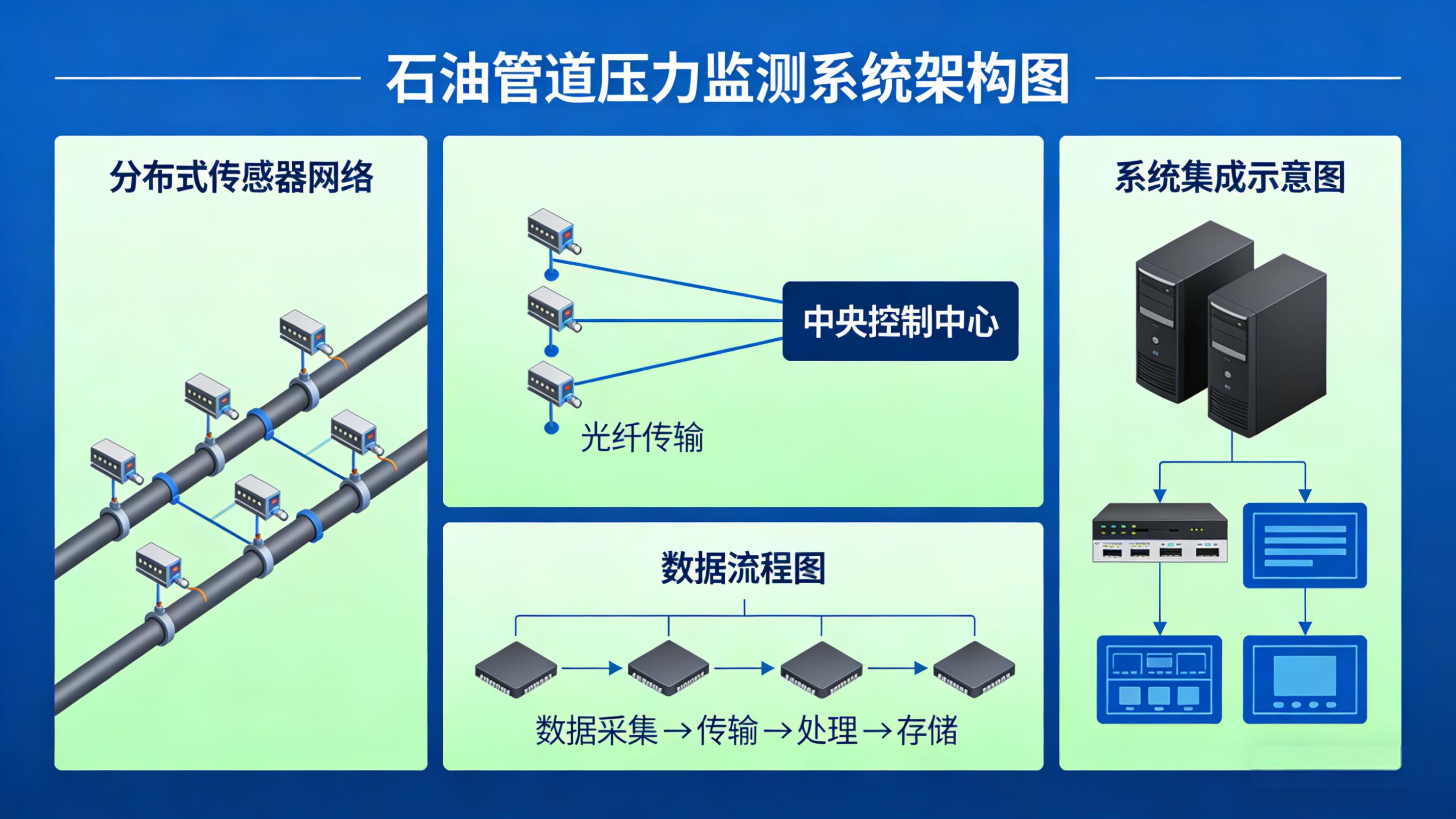 石油管道压力监测系统架构图

分布式传感器网络

中央控制中心

光纤传输

数据流程图

数据采集→传输→处理→存储

系统集成示意图